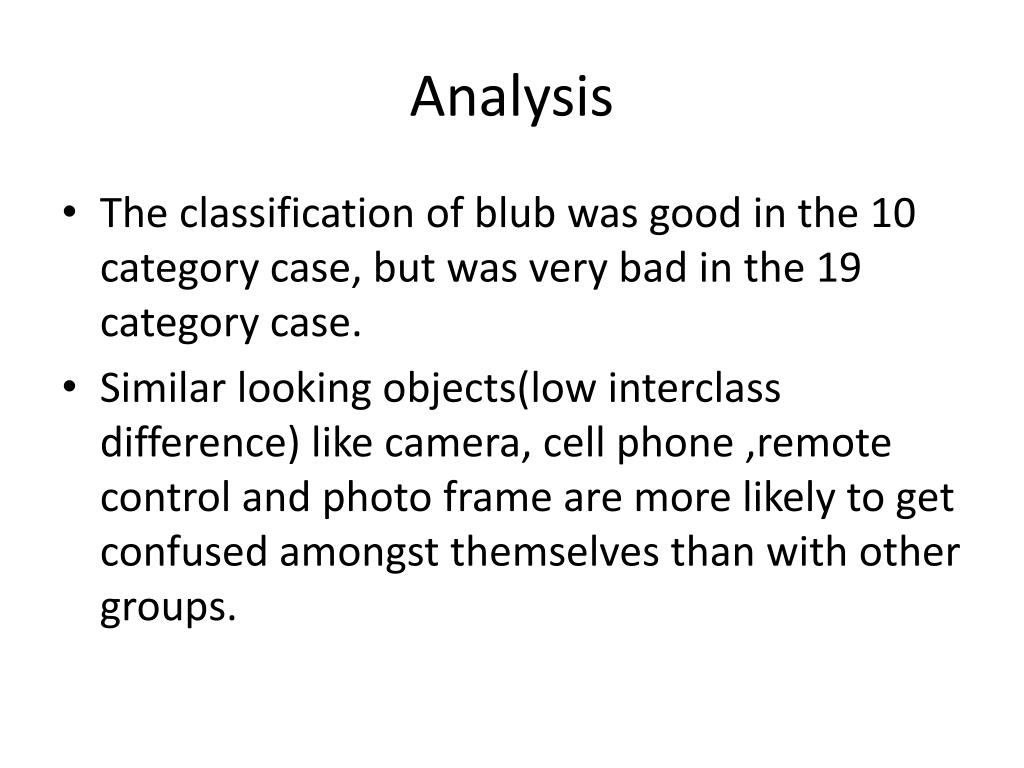 Analysis

• The classification of blub was good in the 10 category case, but was very bad in the 19 category case.

• Similar looking objects(low interclass difference) like camera, cell phone ,remote control and photo frame are more likely to get confused amongst themselves than with other groups.